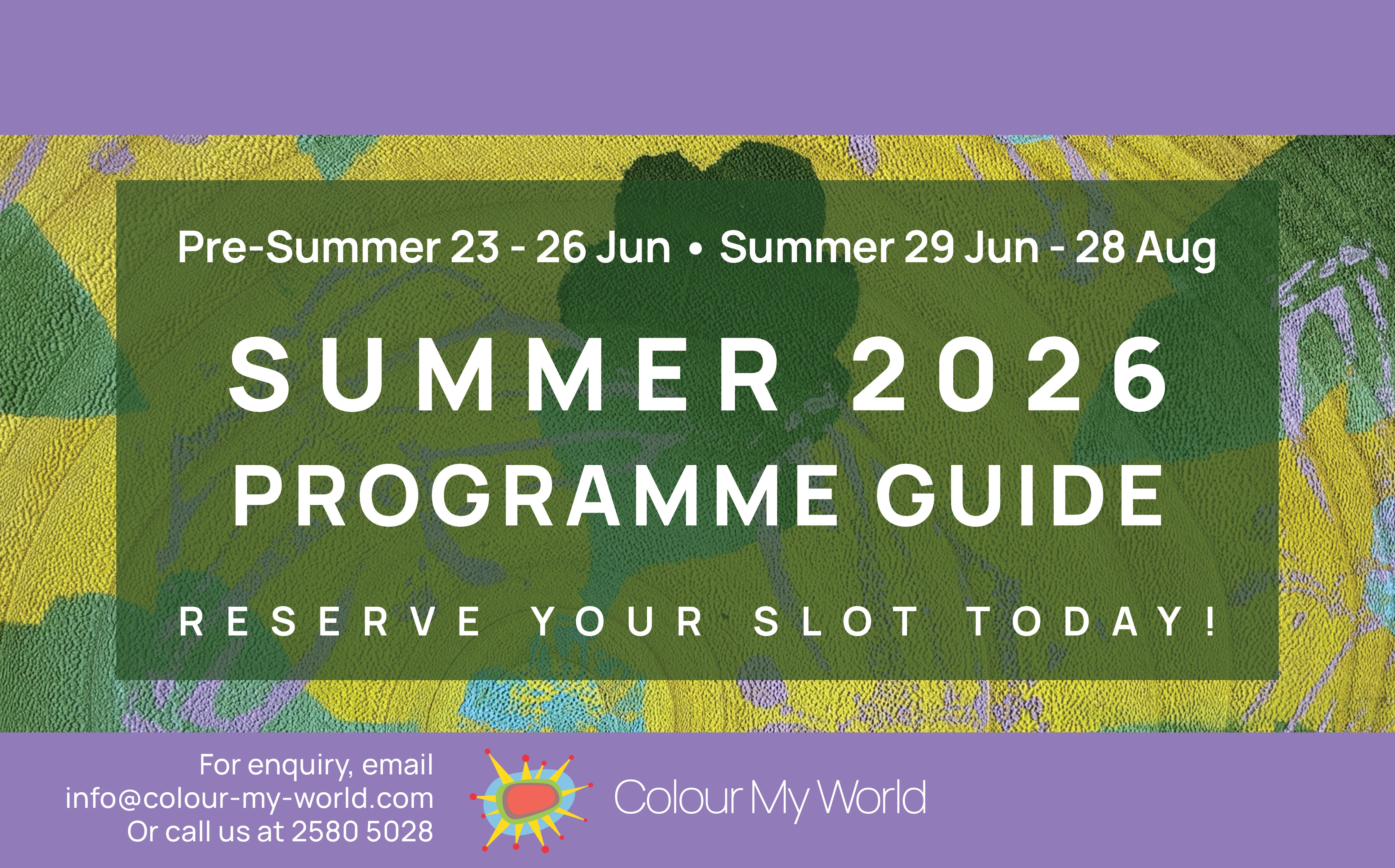 Pre-Summer 23 - 26 Jun • Summer 29 Jun - 28 Aug

SUMMER 2026
PROGRAMME GUIDE

RESERVE YOUR SLOT TODAY!

For enquiry, email
info@colour-my-world.com
Or call us at 2580 5028

Colour My World